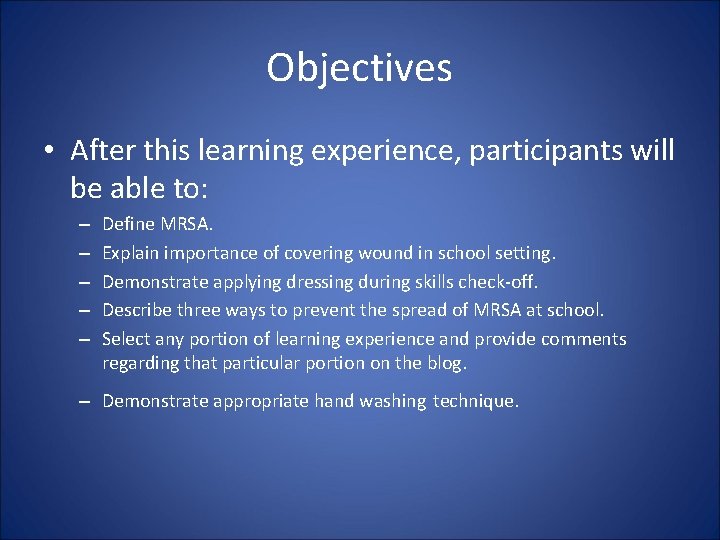 Objectives

• After this learning experience, participants will be able to:

– Define MRSA.
– Explain importance of covering wound in school setting.
– Demonstrate applying dressing during skills check-off.
– Describe three ways to prevent the spread of MRSA at school.
– Select any portion of learning experience and provide comments regarding that particular portion on the blog.
– Demonstrate appropriate hand washing technique.